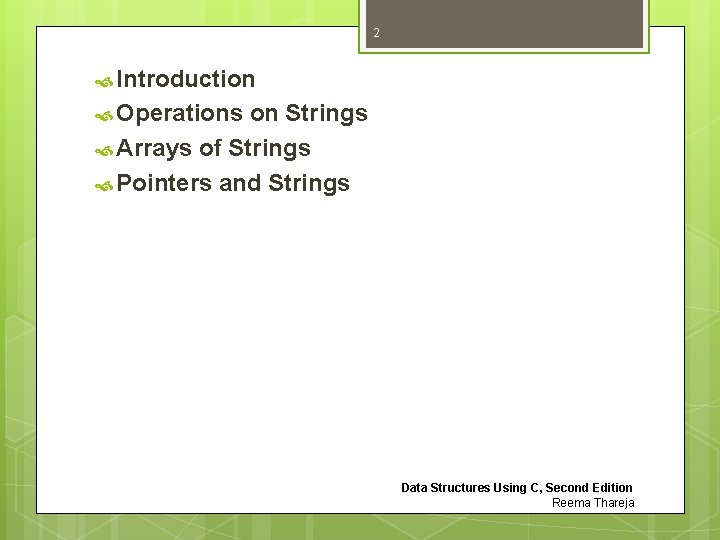 2

Introduction
Operations on Strings
Arrays of Strings
Pointers and Strings

Data Structures Using C, Second Edition
Reema Thareja